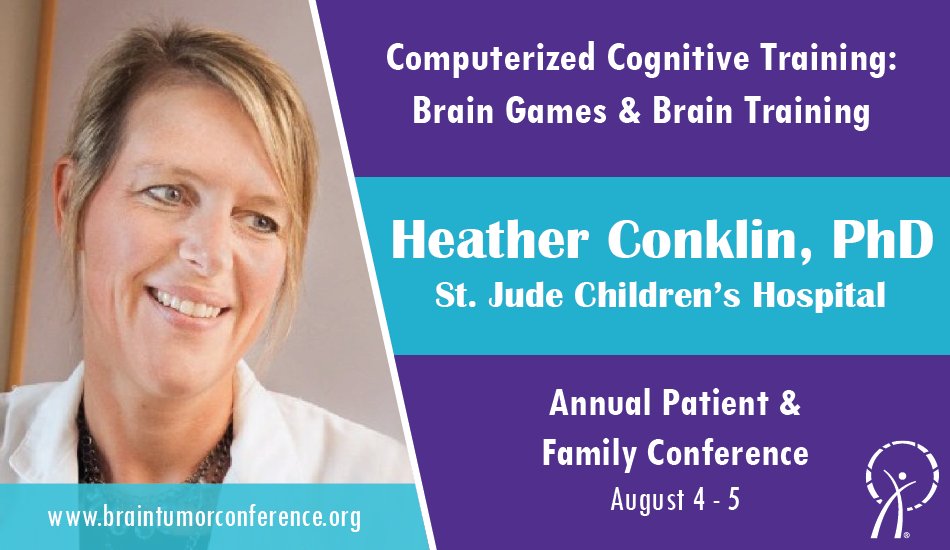 Computerized Cognitive Training: Brain Games & Brain Training

Heather Conklin, PhD
St. Jude Children's Hospital

Annual Patient & Family Conference
August 4 - 5

www.braintumorconference.org